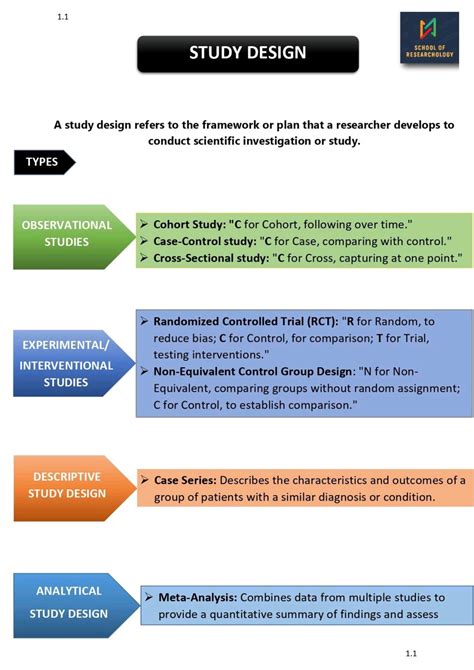 1.1

STUDY DESIGN

SCHOOL OF RESEARCHOLOGY

A study design refers to the framework or plan that a researcher develops to conduct scientific investigation or study.

TYPES

OBSERVATIONAL STUDIES

➢ Cohort Study: "C for Cohort, following over time."
➢ Case-Control study: "C for Case, comparing with control."
➢ Cross-Sectional study: "C for Cross, capturing at one point."

EXPERIMENTAL/ INTERVENTIONAL STUDIES

➢ Randomized Controlled Trial (RCT): "R for Random, to reduce bias; C for Control, for comparison; T for Trial, testing interventions."
➢ Non-Equivalent Control Group Design: "N for Non-Equivalent, comparing groups without random assignment; C for Control, to establish comparison."

DESCRIPTIVE STUDY DESIGN

➢ Case Series: Describes the characteristics and outcomes of a group of patients with a similar diagnosis or condition.

ANALYTICAL STUDY DESIGN

➢ Meta-Analysis: Combines data from multiple studies to provide a quantitative summary of findings and assess

1.1